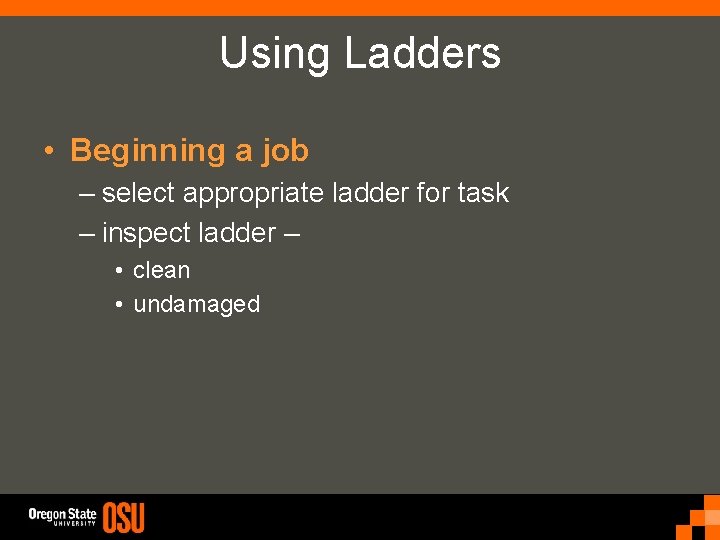 Using Ladders

• Beginning a job
– select appropriate ladder for task
– inspect ladder –
• clean
• undamaged

Oregon State UNIVERSITY OSU